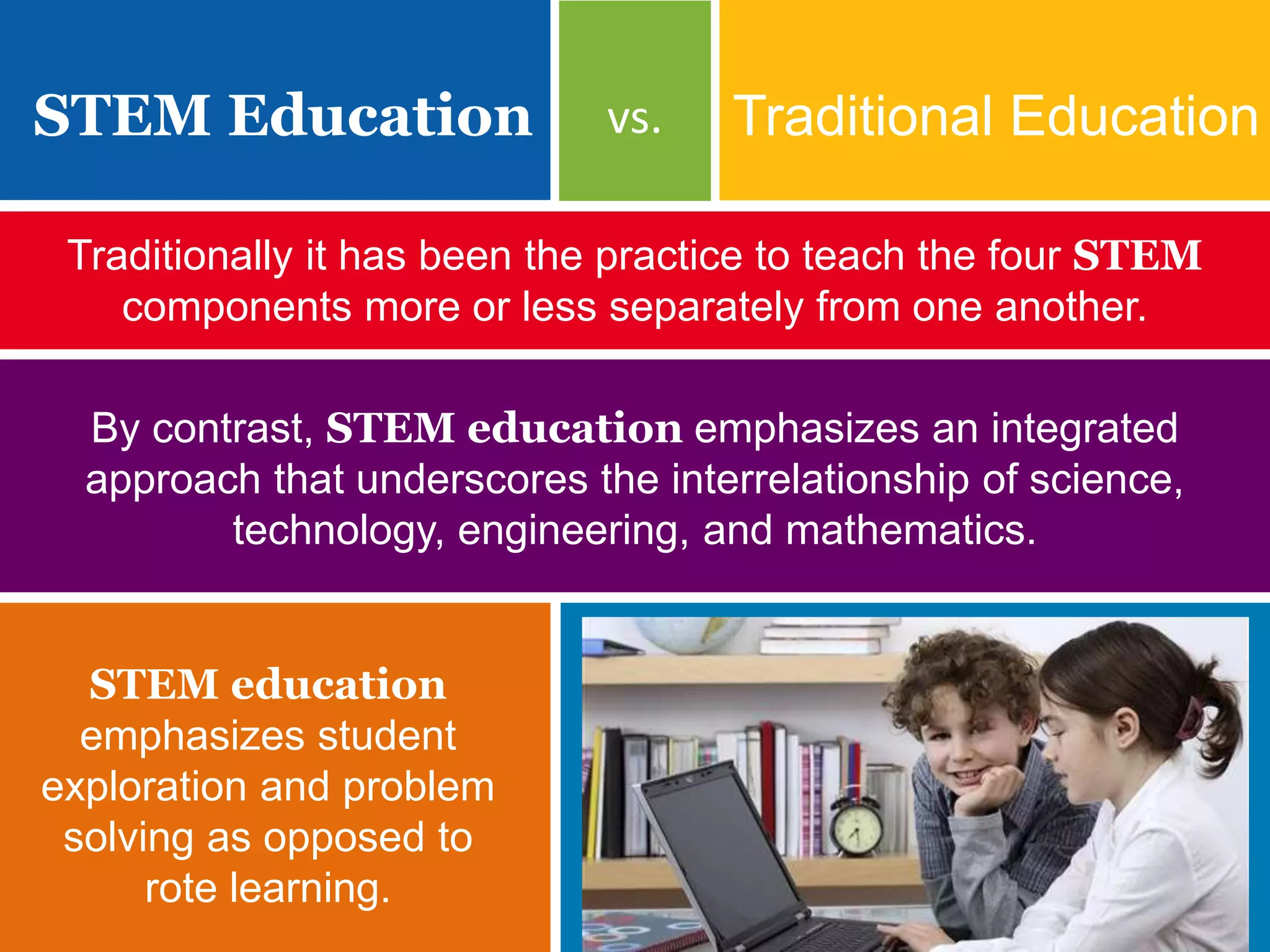 STEM Education vs. Traditional Education

Traditionally it has been the practice to teach the four STEM components more or less separately from one another.

By contrast, STEM education emphasizes an integrated approach that underscores the interrelationship of science, technology, engineering, and mathematics.

STEM education emphasizes student exploration and problem solving as opposed to rote learning.